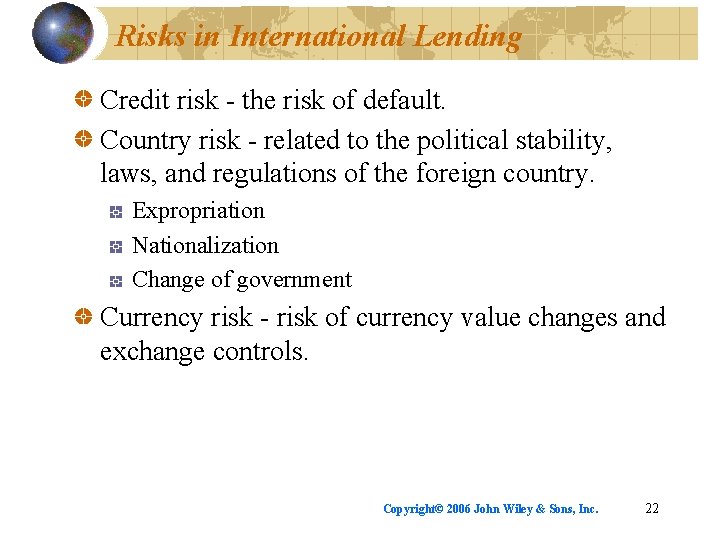 Risks in International Lending

Credit risk - the risk of default.

Country risk - related to the political stability, laws, and regulations of the foreign country.

Expropriation

Nationalization

Change of government

Currency risk - risk of currency value changes and exchange controls.

Copyright© 2006 John Wiley & Sons, Inc. 22